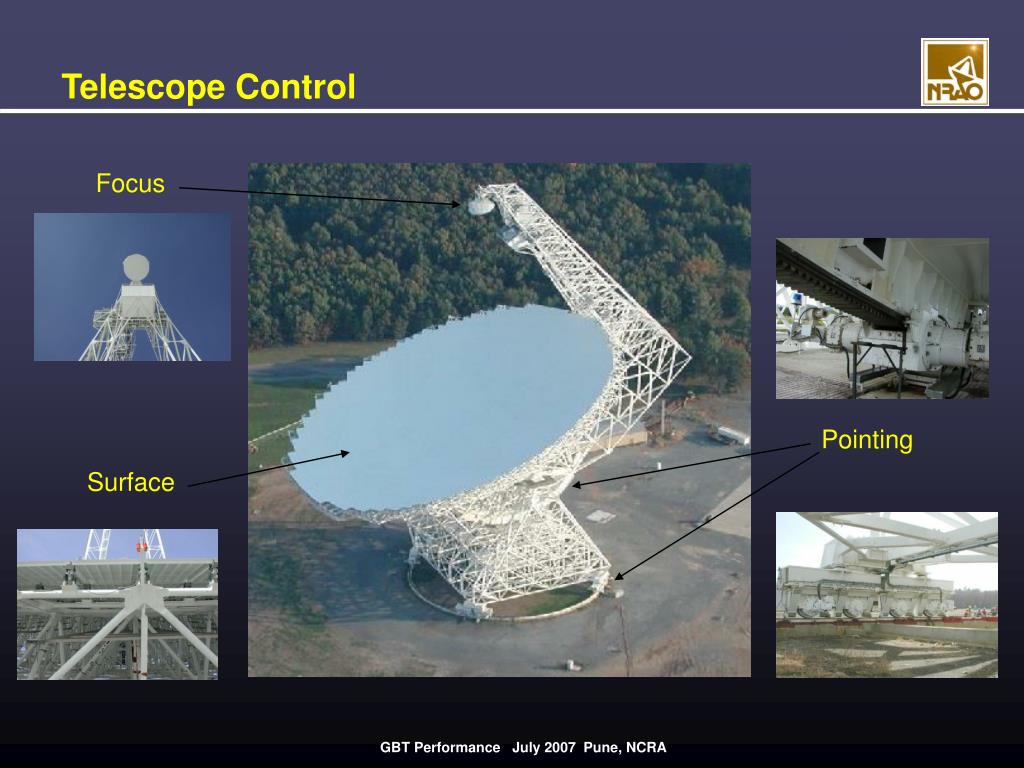 Telescope Control

NRAO

Focus

Pointing

Surface

GBT Performance July 2007 Pune, NCRA